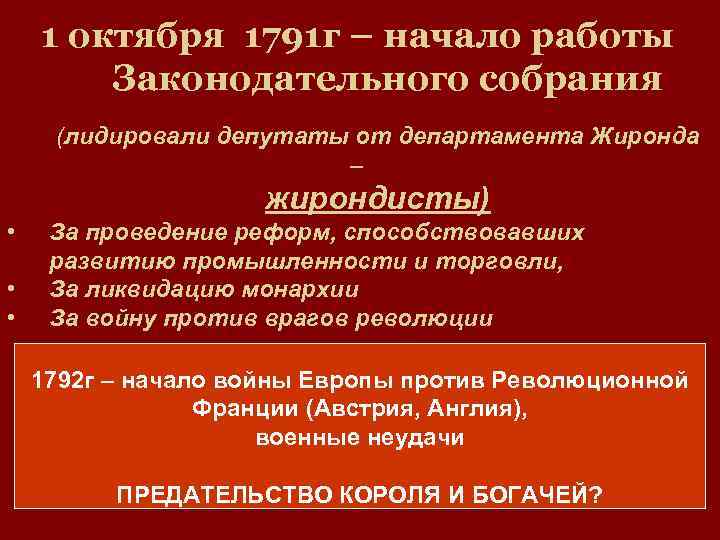 1 октября 1791г – начало работы Законодательного собрания

(лидировали депутаты от департамента Жиронда – жирондисты)

• За проведение реформ, способствовавших развитию промышленности и торговли,
• За ликвидацию монархии
• За войну против врагов революции

1792г – начало войны Европы против Революционной Франции (Австрия, Англия),
военные неудачи

ПРЕДАТЕЛЬСТВО КОРОЛЯ И БОГАЧЕЙ?